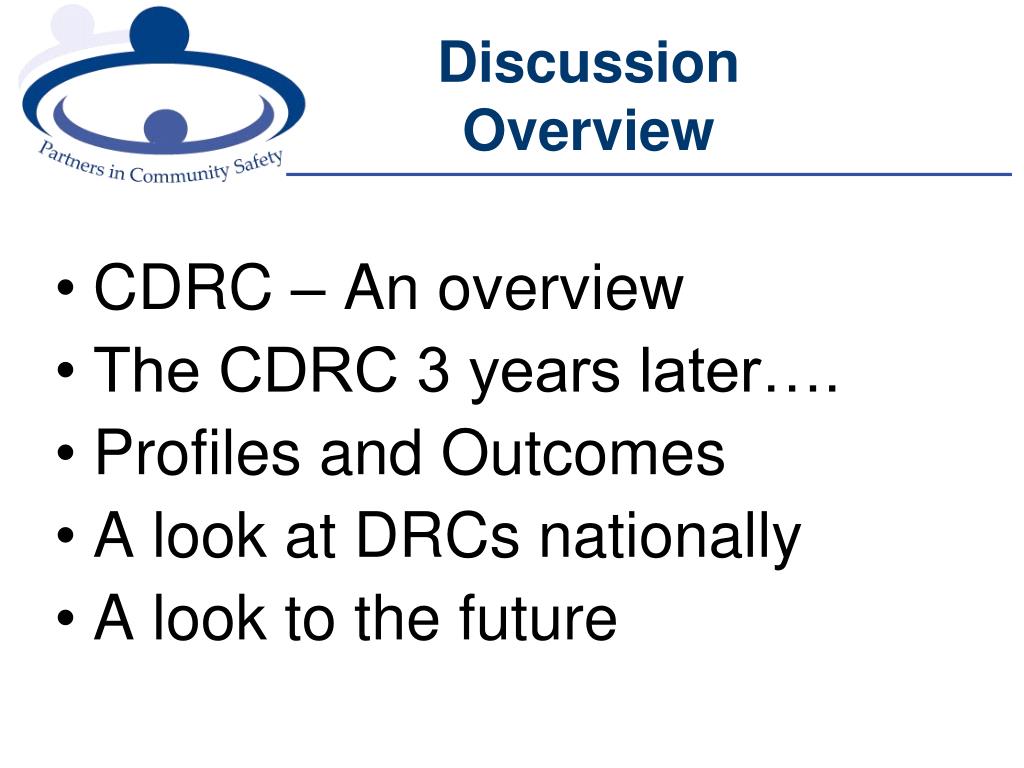 Partners in Community Safety

Discussion Overview

• CDRC – An overview
• The CDRC 3 years later….
• Profiles and Outcomes
• A look at DRCs nationally
• A look to the future